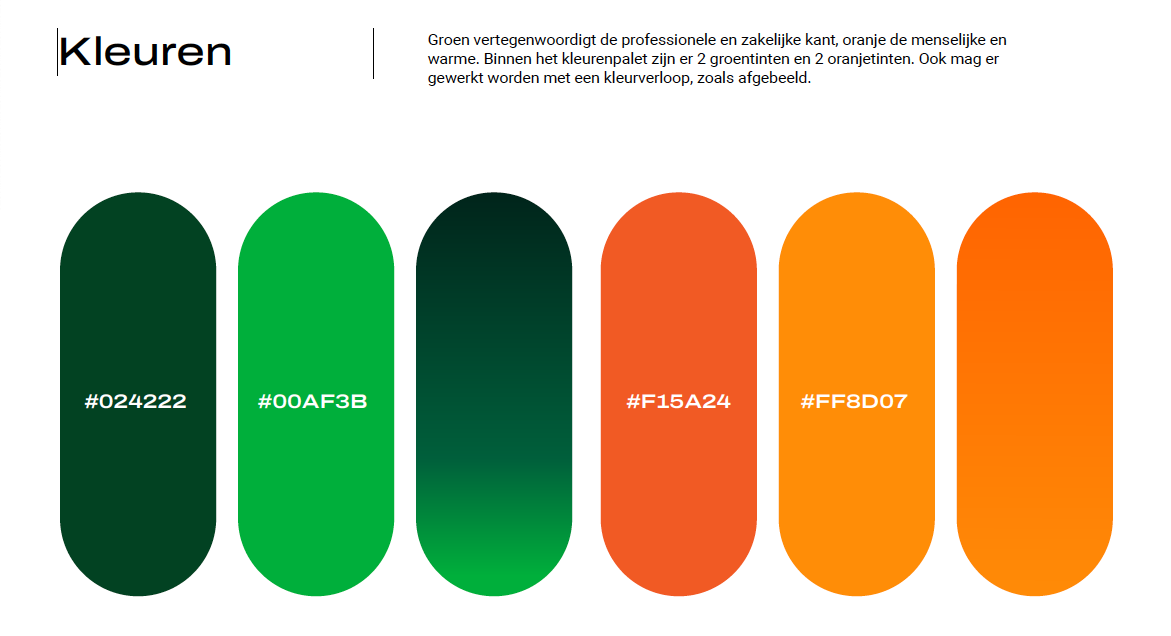 Kleuren

Groen vertegenwoordigt de professionele en zakelijke kant, oranje de menselijke en warme. Binnen het kleurenpalet zijn er 2 groentinten en 2 oranjetinten. Ook mag er gewerkt worden met een kleurverloop, zoals afgebeeld.

#024222

#00AF3B

#F15A24

#FF8D07